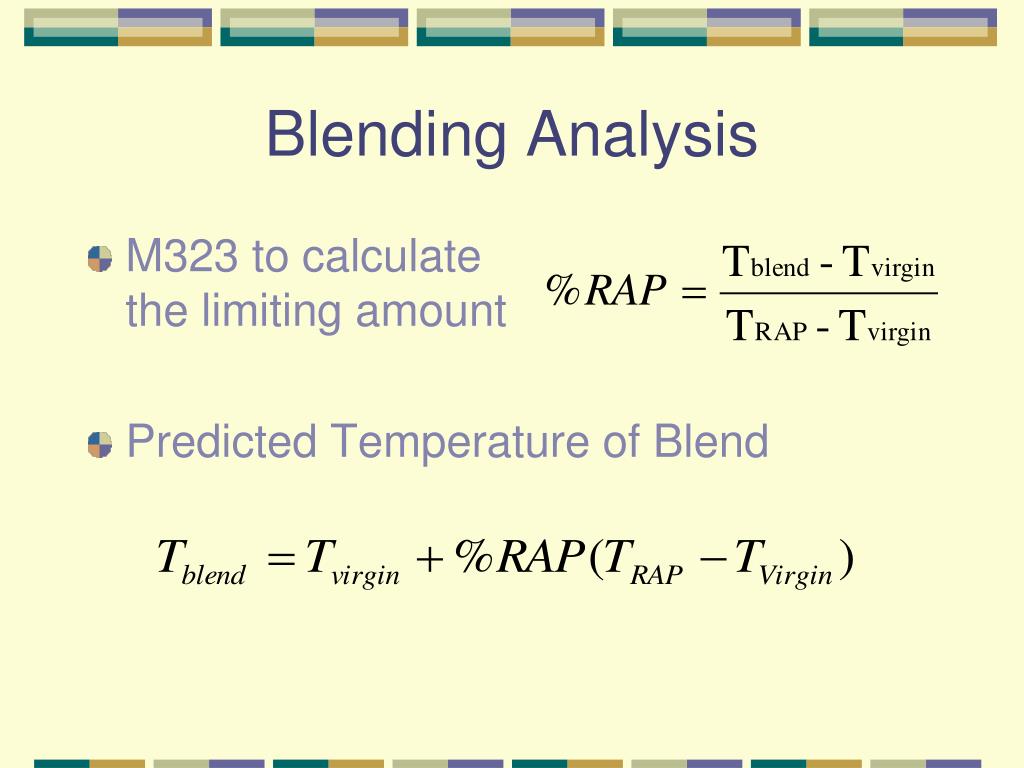 Blending Analysis

M323 to calculate the limiting amount

$\%RAP = \frac{T_{blend} - T_{virgin}}{T_{RAP} - T_{virgin}}$

Predicted Temperature of Blend

$T_{blend} = T_{virgin} + \%RAP(T_{RAP} - T_{Virgin})$